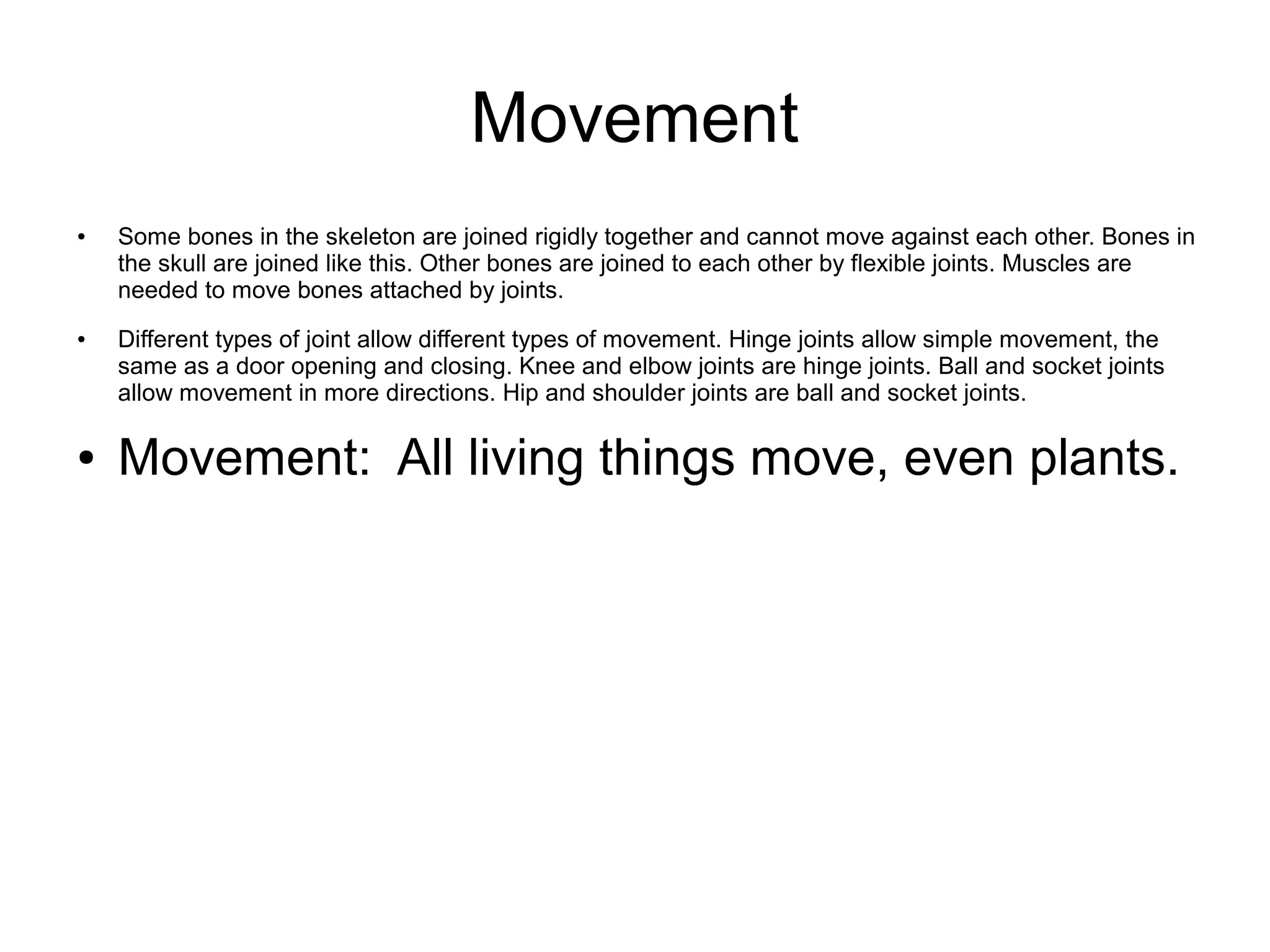 Movement

• Some bones in the skeleton are joined rigidly together and cannot move against each other. Bones in the skull are joined like this. Other bones are joined to each other by flexible joints. Muscles are needed to move bones attached by joints.

• Different types of joint allow different types of movement. Hinge joints allow simple movement, the same as a door opening and closing. Knee and elbow joints are hinge joints. Ball and socket joints allow movement in more directions. Hip and shoulder joints are ball and socket joints.

• Movement: All living things move, even plants.